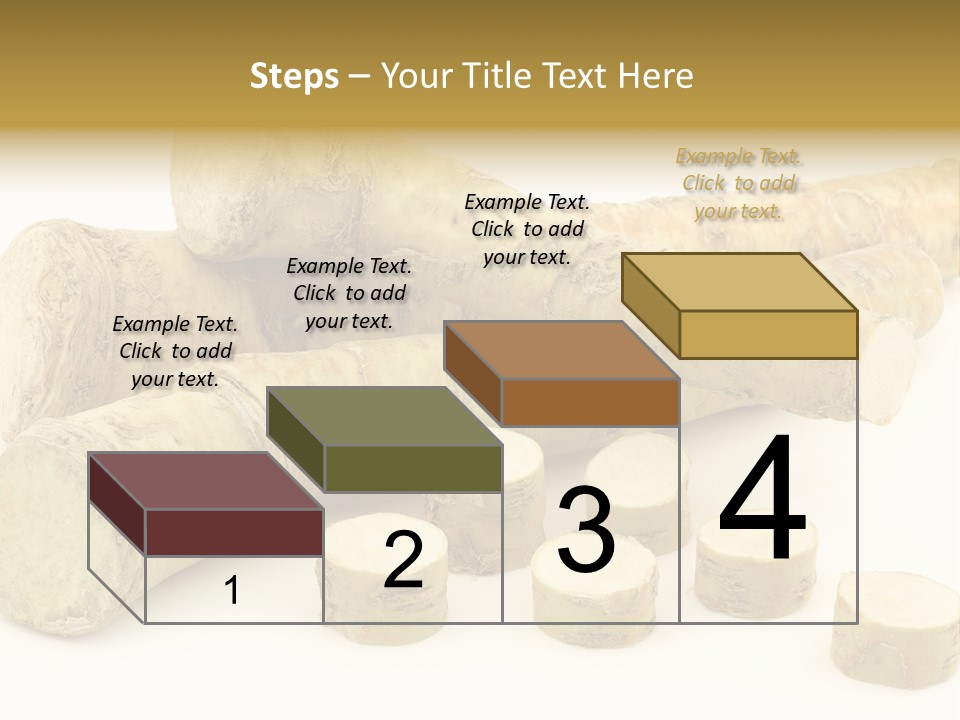 Steps – Your Title Text Here

Example Text. Click to add your text.

Example Text. Click to add your text.

Example Text. Click to add your text.

Example Text. Click to add your text.

1

2

3

4